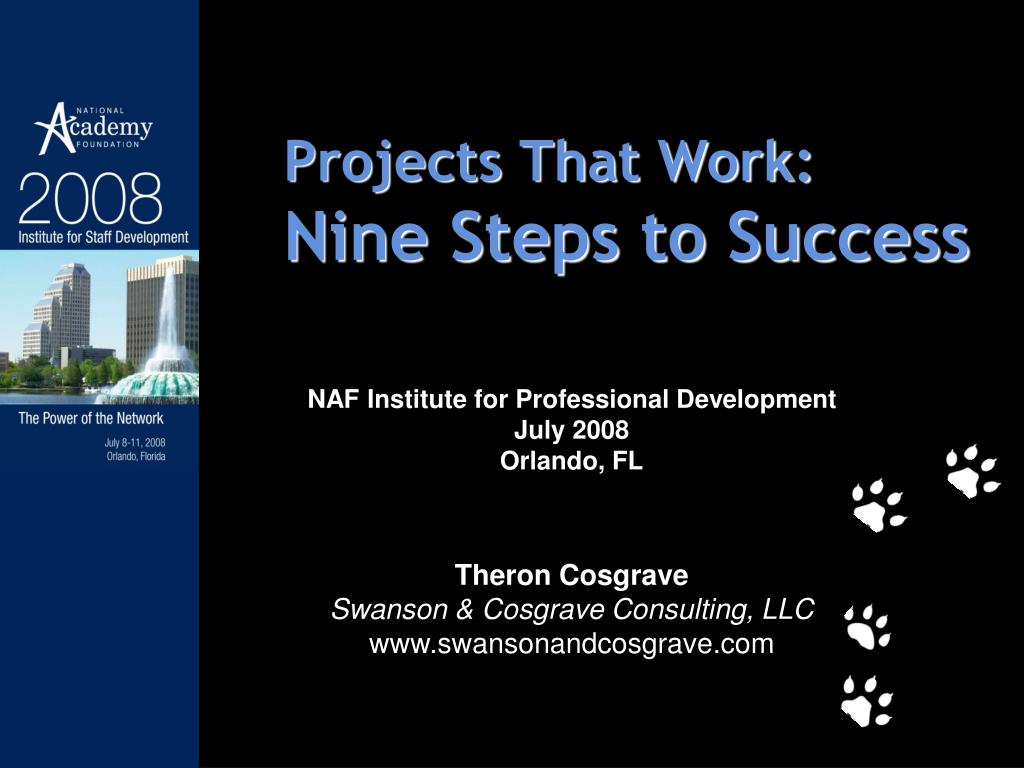 NATIONAL
Academy
FOUNDATION

2008
Institute for Staff Development

The Power of the Network

July 8-11, 2008
Orlando, Florida

Projects That Work:
Nine Steps to Success

NAF Institute for Professional Development
July 2008
Orlando, FL

Theron Cosgrave
Swanson & Cosgrave Consulting, LLC
www.swansonandcosgrave.com